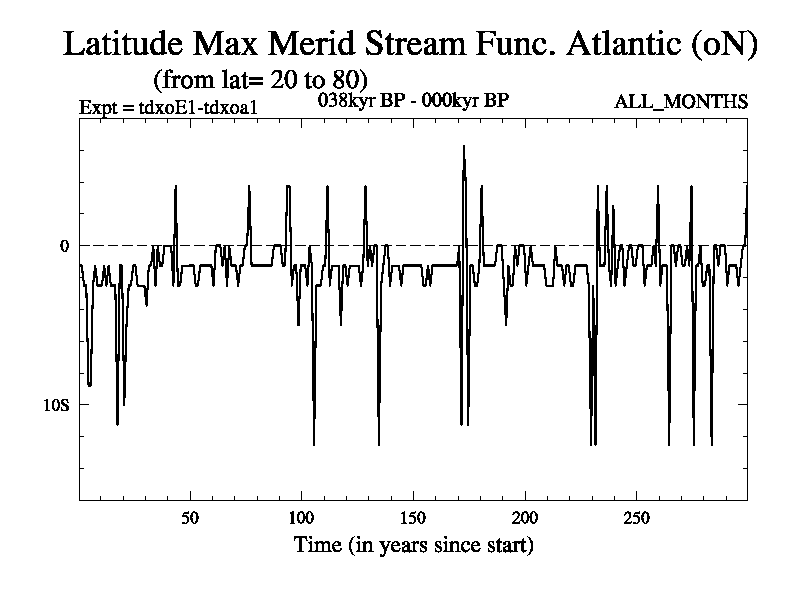 Latitude Max Merid Stream Func. Atlantic (oN)
(from lat= 20 to 80)
Expt = tdxoE1-tdxoa1
038kyr BP - 000kyr BP
ALL_MONTHS

0
10S

50
100
150
200
250
Time (in years since start)